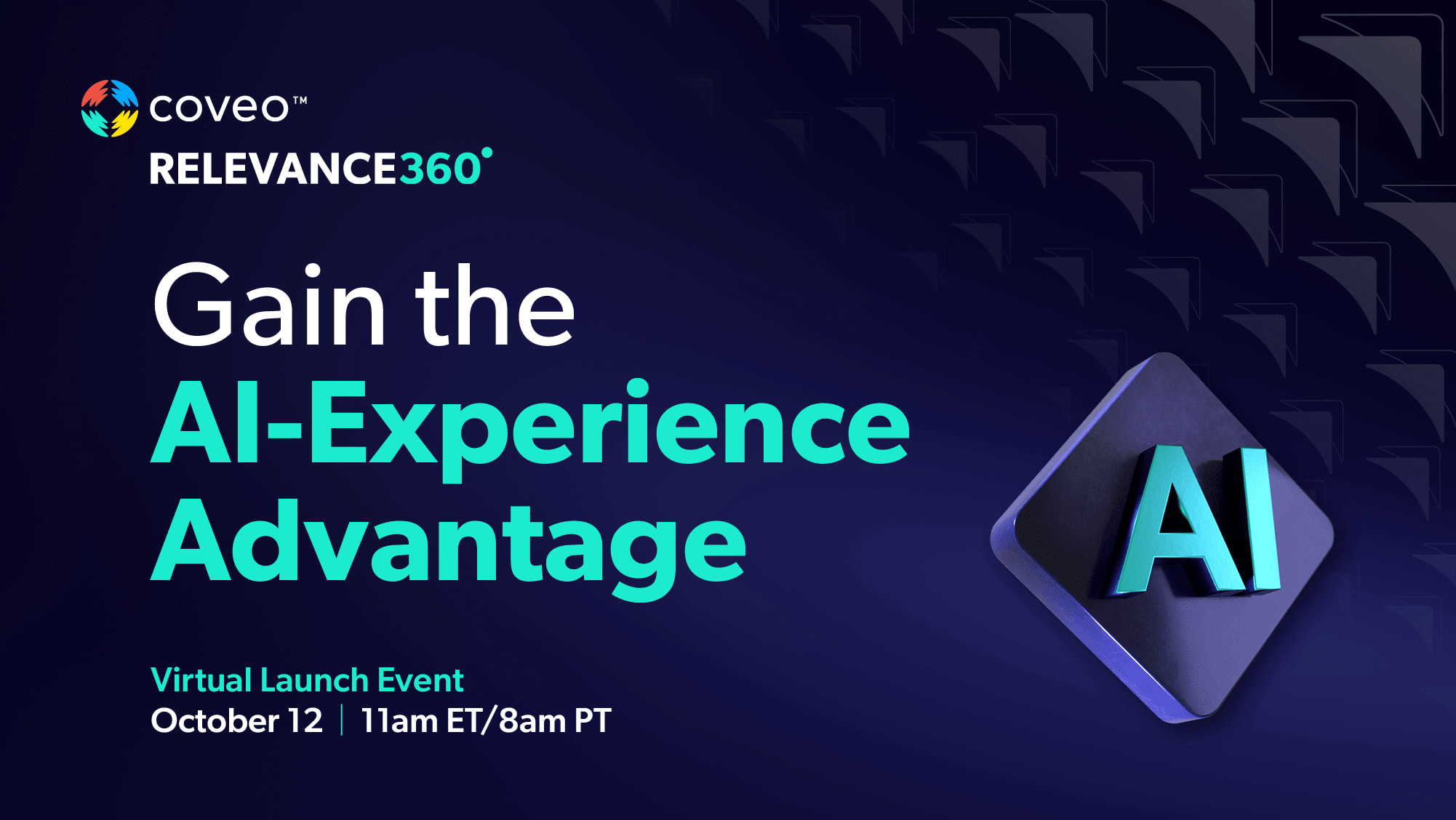 coveo™
RELEVANCE360°

Gain the
AI-Experience
Advantage

Virtual Launch Event
October 12 | 11am ET/8am PT

AI